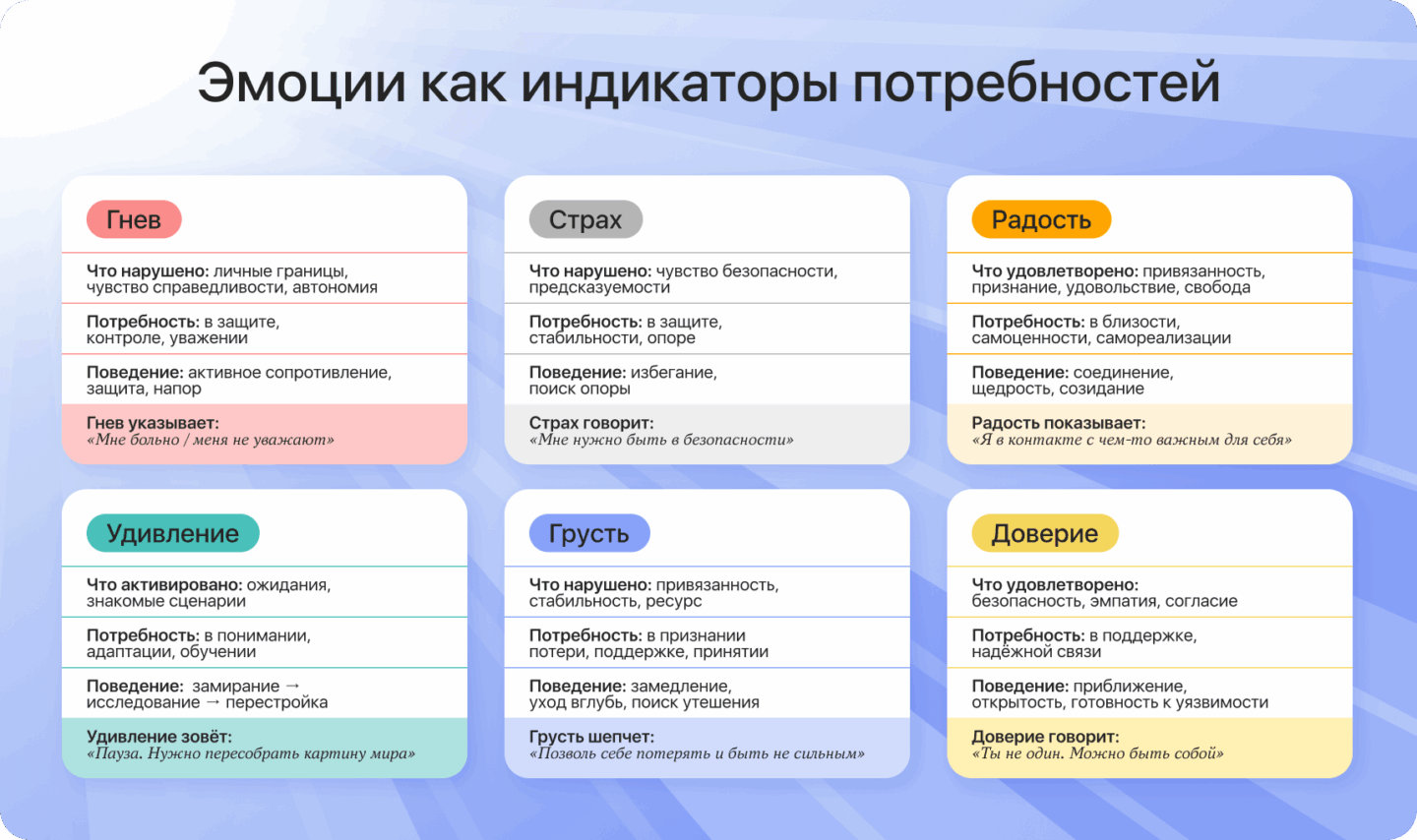 Эмоции как индикаторы потребностей

Гнев

Что нарушено: личные границы, чувство справедливости, автономия

Потребность: в защите, контроле, уважении

Поведение: активное сопротивление, защита, напор

Гнев указывает:
«Мне больно / меня не уважают»

Страх

Что нарушено: чувство безопасности, предсказуемости

Потребность: в защите, стабильности, опоре

Поведение: избегание, поиск опоры

Страх говорит:
«Мне нужно быть в безопасности»

Радость

Что удовлетворено: привязанность, признание, удовольствие, свобода

Потребность: в близости, самоценности, самореализации

Поведение: соединение, щедрость, созидание

Радость показывает:
«Я в контакте с чем-то важным для себя»

Удивление

Что активировано: ожидания, знакомые сценарии

Потребность: в понимании, адаптации, обучении

Поведение: замирание → исследование → перестройка

Удивление зовёт:
«Пауза. Нужно пересобрать картину мира»

Грусть

Что нарушено: привязанность, стабильность, ресурс

Потребность: в признании потери, поддержке, принятии

Поведение: замедление, уход вглубь, поиск утешения

Грусть шепчет:
«Позволь себе потерять и быть не сильным»

Доверие

Что удовлетворено: безопасность, эмпатия, согласие

Потребность: в поддержке, надёжной связи

Поведение: приближение, открытость, готовность к уязвимости

Доверие говорит:
«Ты не один. Можно быть собой»